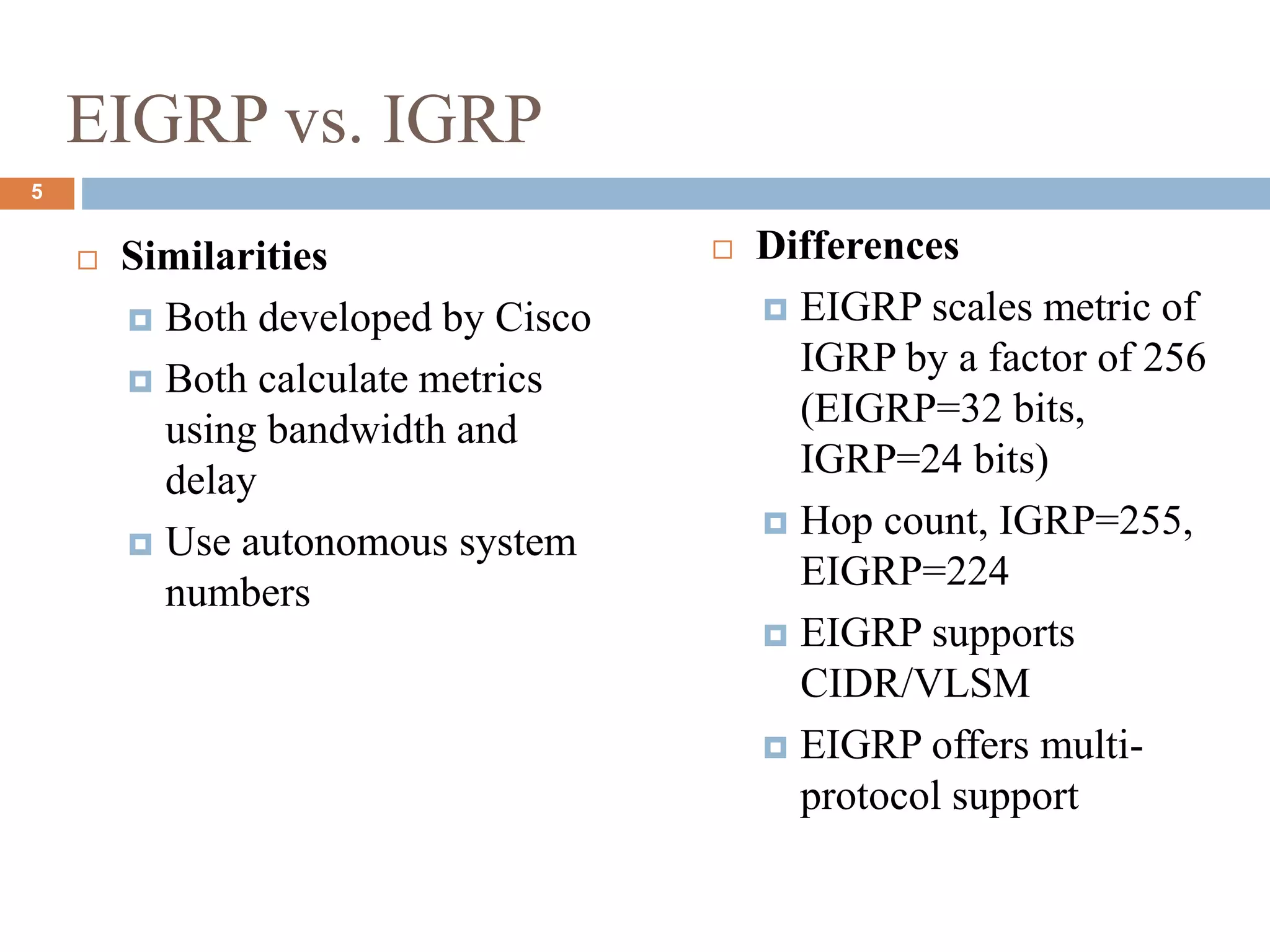 EIGRP vs. IGRP

5

Similarities

Both developed by Cisco

Both calculate metrics using bandwidth and delay

Use autonomous system numbers

Differences

EIGRP scales metric of IGRP by a factor of 256 (EIGRP=32 bits, IGRP=24 bits)

Hop count, IGRP=255, EIGRP=224

EIGRP supports CIDR/VLSM

EIGRP offers multi-protocol support